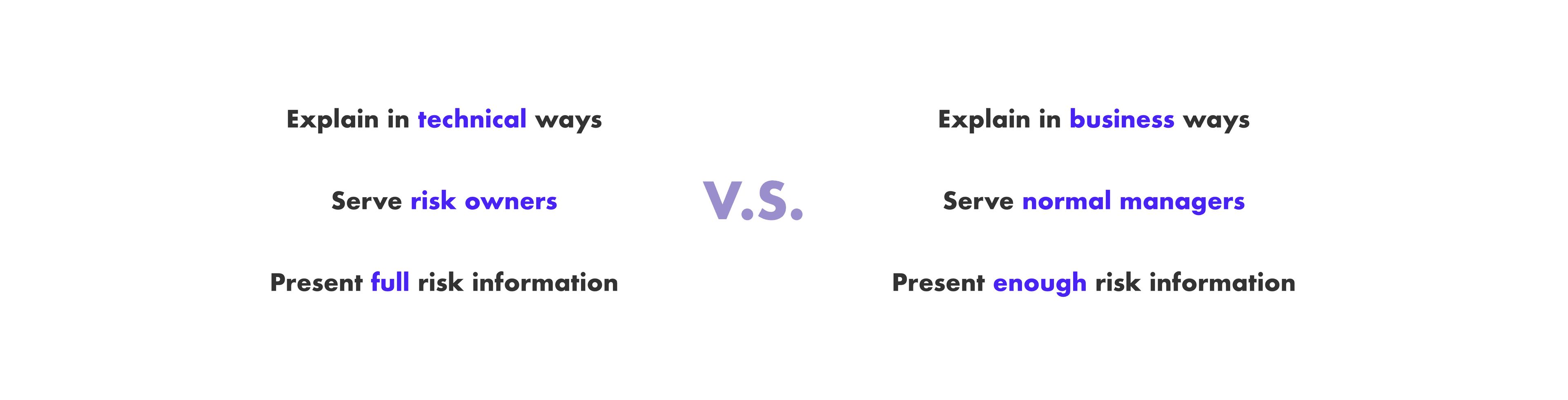 Explain in technical ways

Serve risk owners

Present full risk information

V.S.

Explain in business ways

Serve normal managers

Present enough risk information